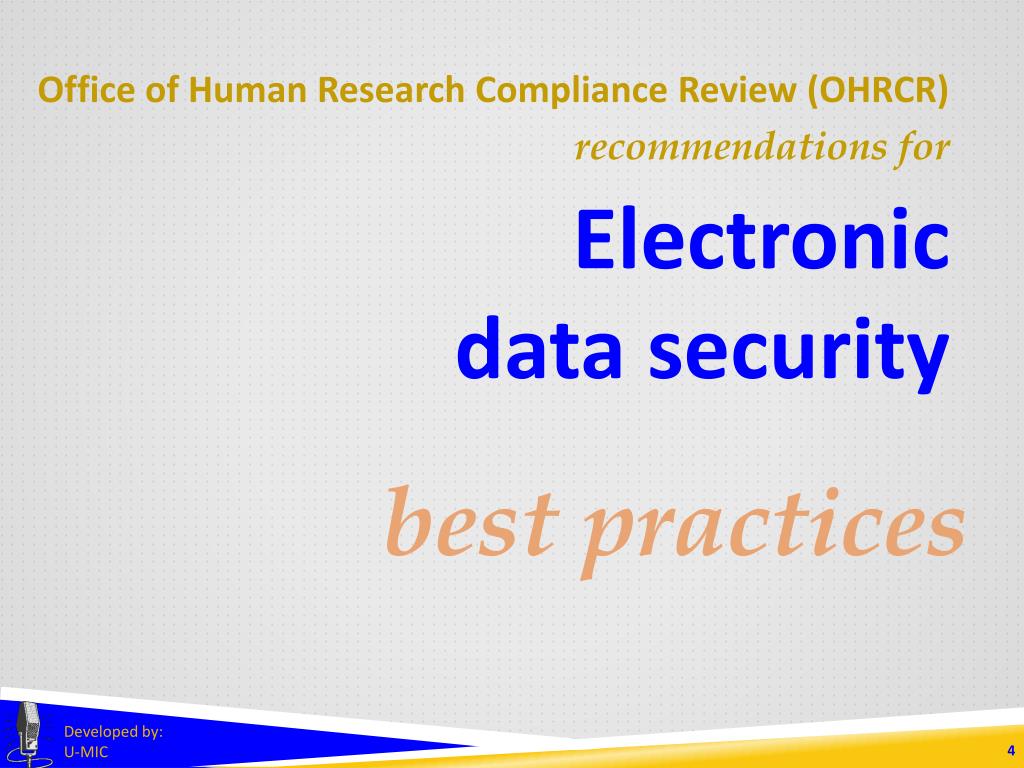 Office of Human Research Compliance Review (OHRCR)
recommendations for

Electronic
data security

best practices

Developed by:
U-MIC

4